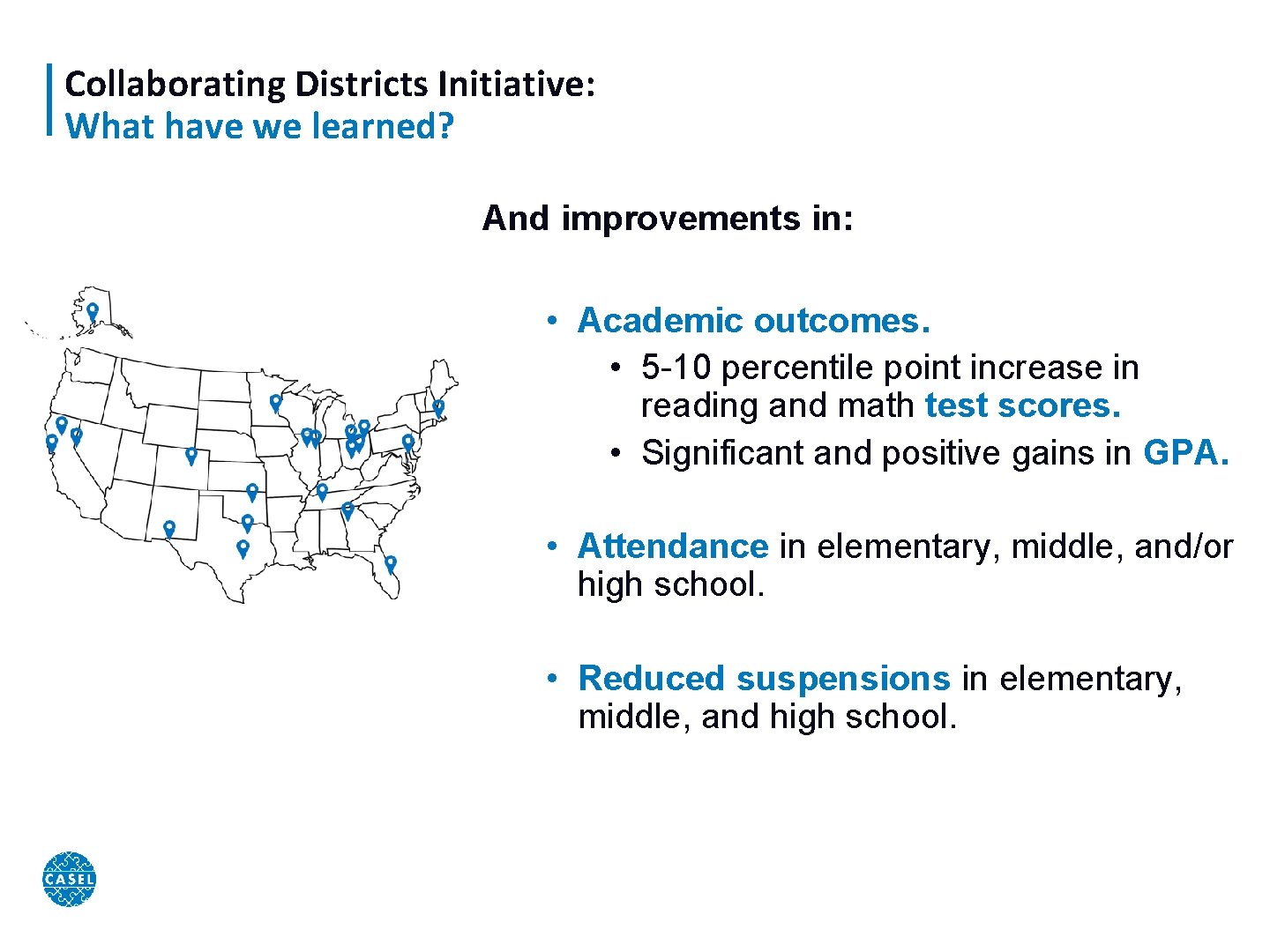 Collaborating Districts Initiative:
What have we learned?

And improvements in:

• Academic outcomes.
  • 5-10 percentile point increase in reading and math test scores.
  • Significant and positive gains in GPA.

• Attendance in elementary, middle, and/or high school.

• Reduced suspensions in elementary, middle, and high school.

CASEL